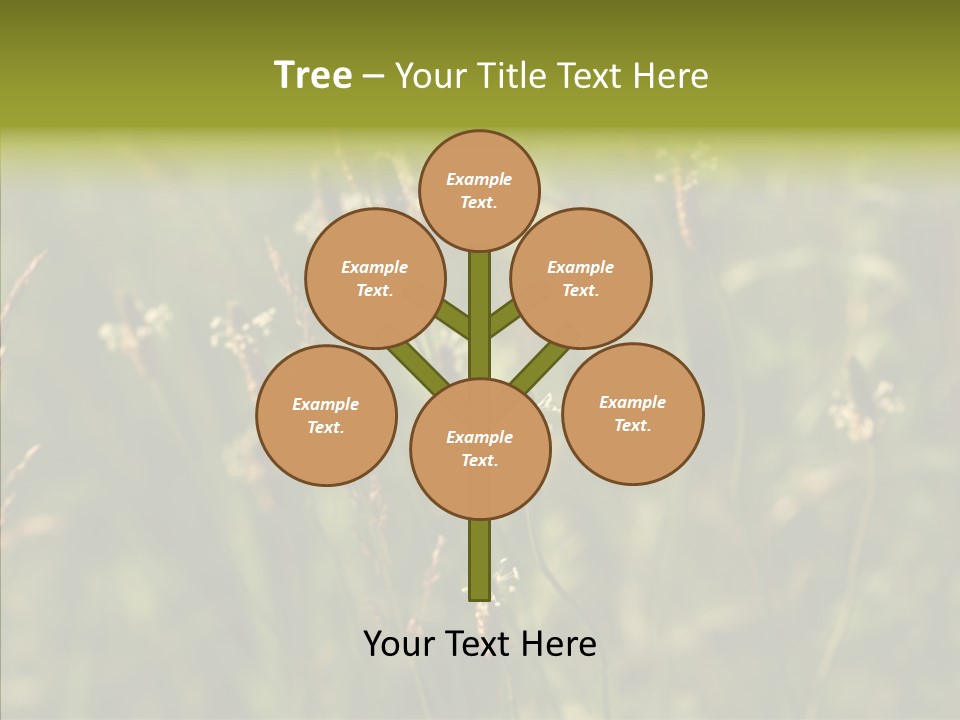 Tree – Your Title Text Here

Example Text.

Example Text.

Example Text.

Example Text.

Example Text.

Example Text.

Your Text Here